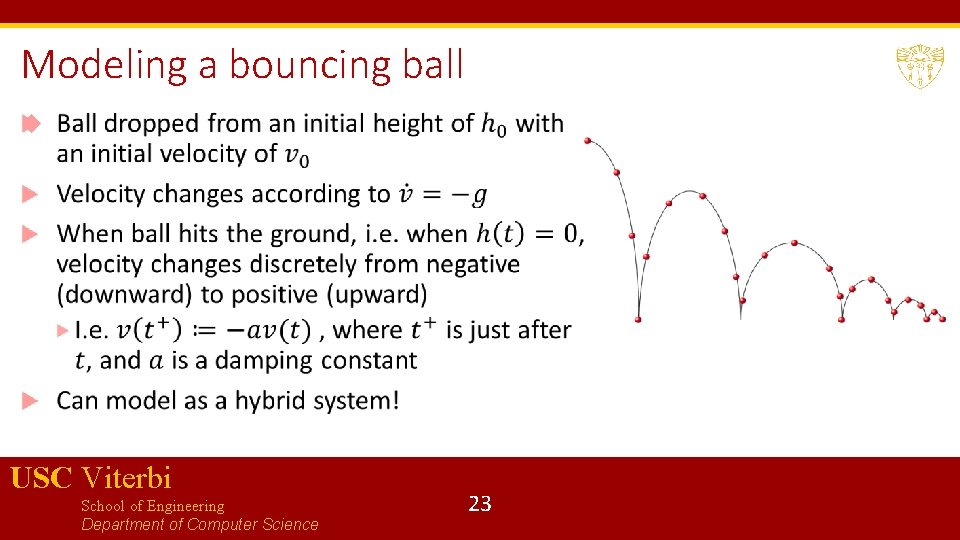 Modeling a bouncing ball

Ball dropped from an initial height of $h_0$ with an initial velocity of $v_0$

Velocity changes according to $\dot{v} = -g$

When ball hits the ground, i.e. when $h(t) = 0$, velocity changes discretely from negative (downward) to positive (upward)

I.e. $v(t^+) \coloneqq -av(t)$ , where $t^+$ is just after $t$, and $a$ is a damping constant

Can model as a hybrid system!

USC Viterbi
School of Engineering
Department of Computer Science

23